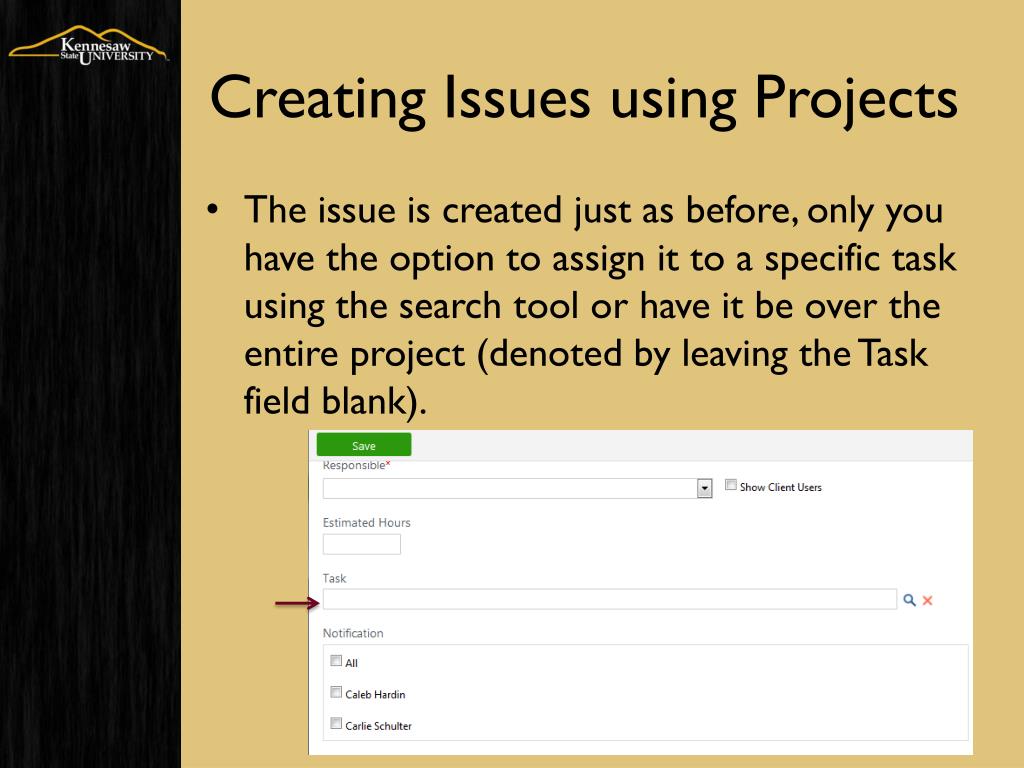 Kennesaw State UNIVERSITY

Creating Issues using Projects

• The issue is created just as before, only you have the option to assign it to a specific task using the search tool or have it be over the entire project (denoted by leaving the Task field blank).

Save

Responsible*

Show Client Users

Estimated Hours

Task

Notification

All

Caleb Hardin

Carlie Schulter